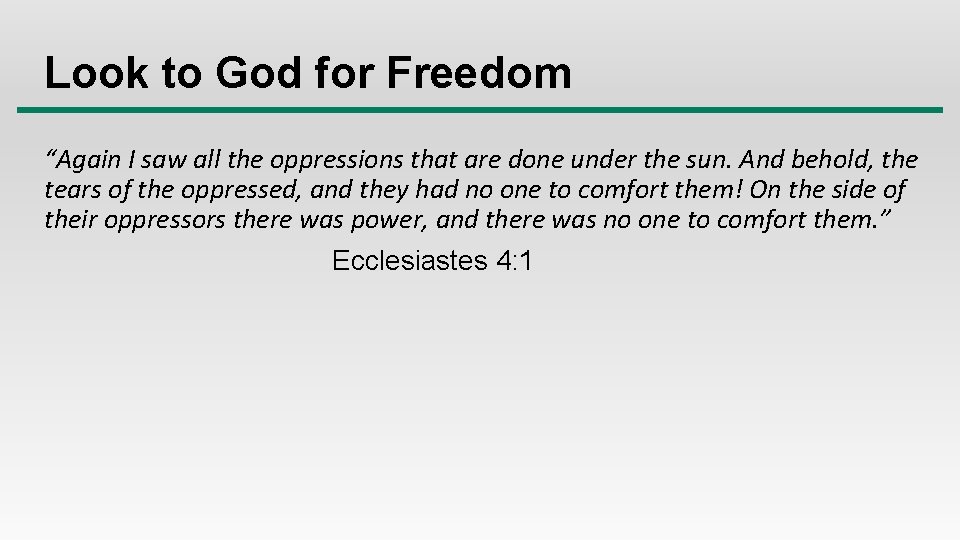 Look to God for Freedom

"Again I saw all the oppressions that are done under the sun. And behold, the tears of the oppressed, and they had no one to comfort them! On the side of their oppressors there was power, and there was no one to comfort them."

Ecclesiastes 4:1